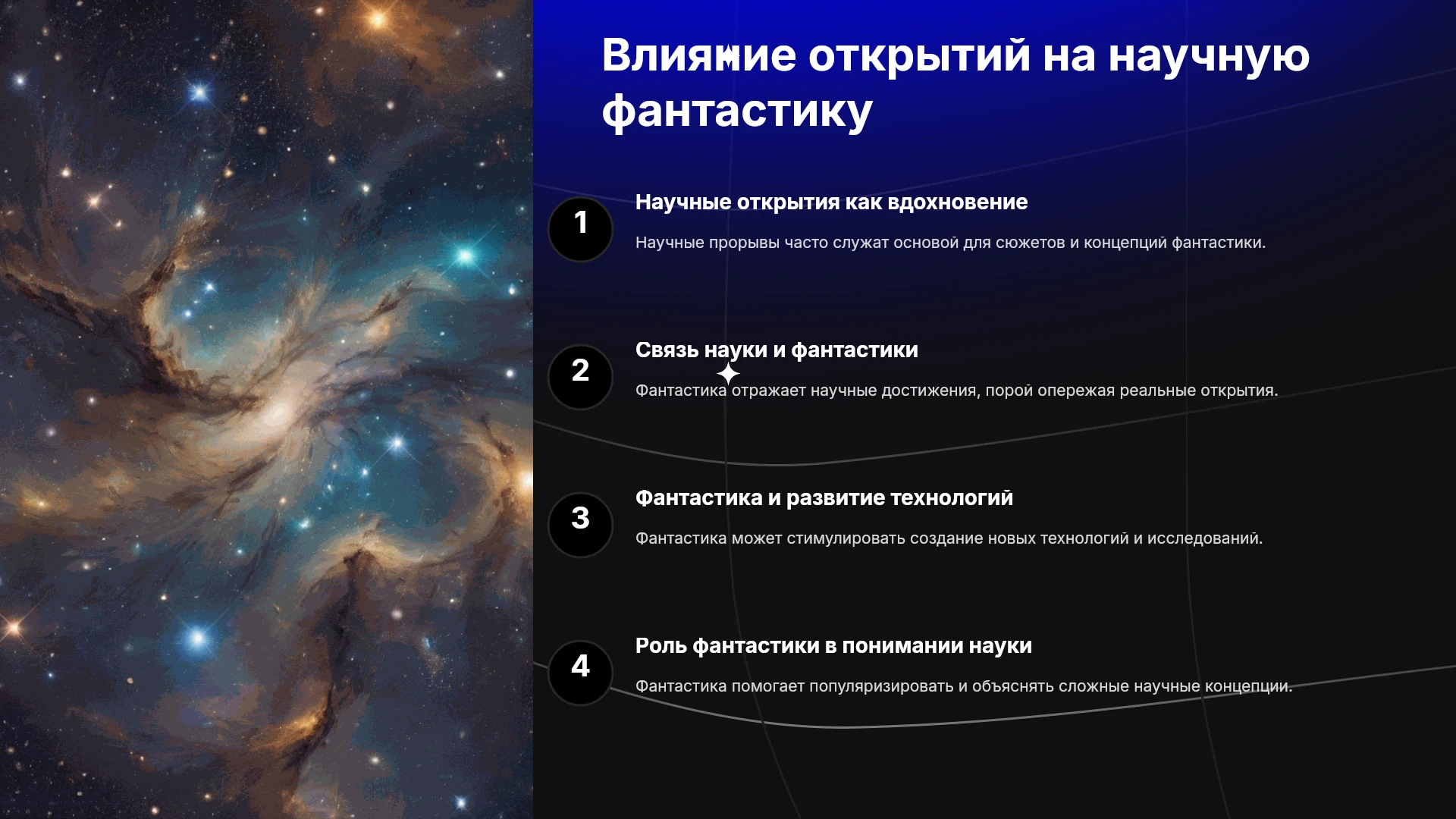 Влияние открытий на научную фантастику

1
Научные открытия как вдохновение
Научные прорывы часто служат основой для сюжетов и концепций фантастики.

2
Связь науки и фантастики
Фантастика отражает научные достижения, порой опережая реальные открытия.

3
Фантастика и развитие технологий
Фантастика может стимулировать создание новых технологий и исследований.

4
Роль фантастики в понимании науки
Фантастика помогает популяризировать и объяснять сложные научные концепции.